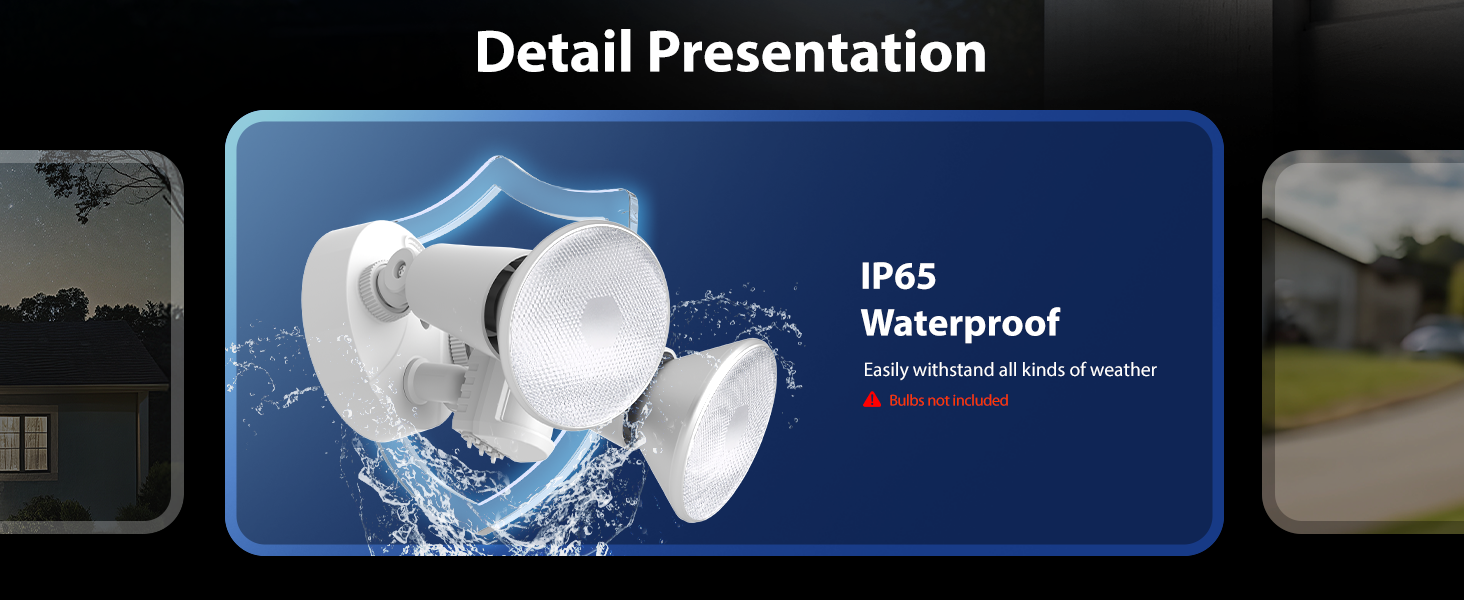 Detail Presentation

IP65
Waterproof

Easily withstand all kinds of weather

Bulbs not included